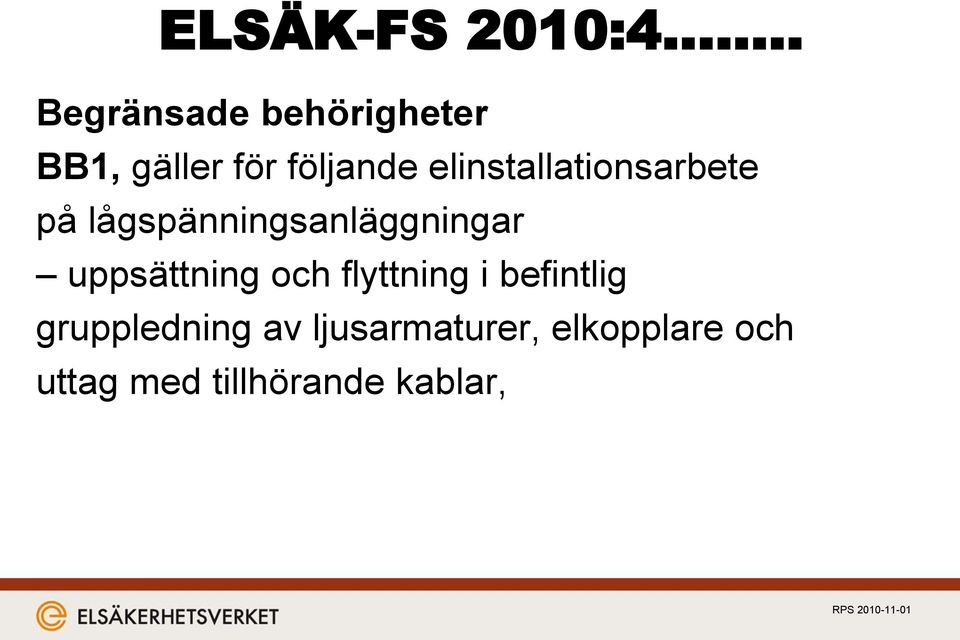 ELSÄK-FS 2010:4........

Begränsade behörigheter
BB1, gäller för följande elinstallationsarbete på lågspänningsanläggningar
– uppsättning och flyttning i befintlig gruppledning av ljusarmaturer, elkopplare och uttag med tillhörande kablar,

ELSÄKERHETSVERKET

RPS 2010-11-01